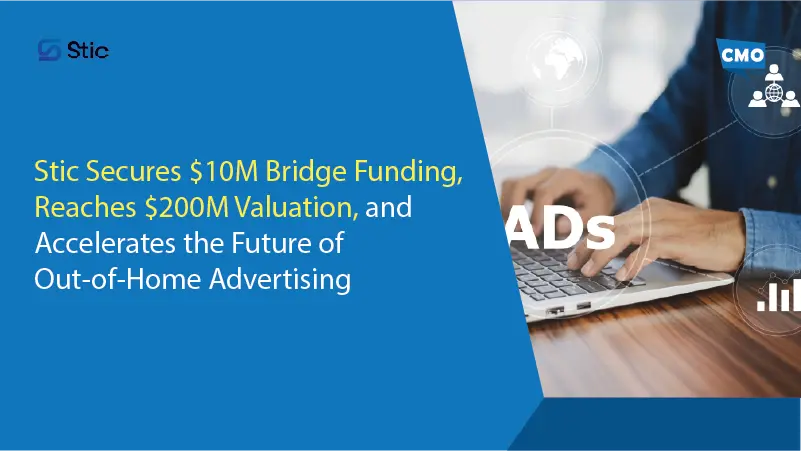 Stic

Stic Secures \$10M Bridge Funding, Reaches \$200M Valuation, and Accelerates the Future of Out-of-Home Advertising

CMO

ADs